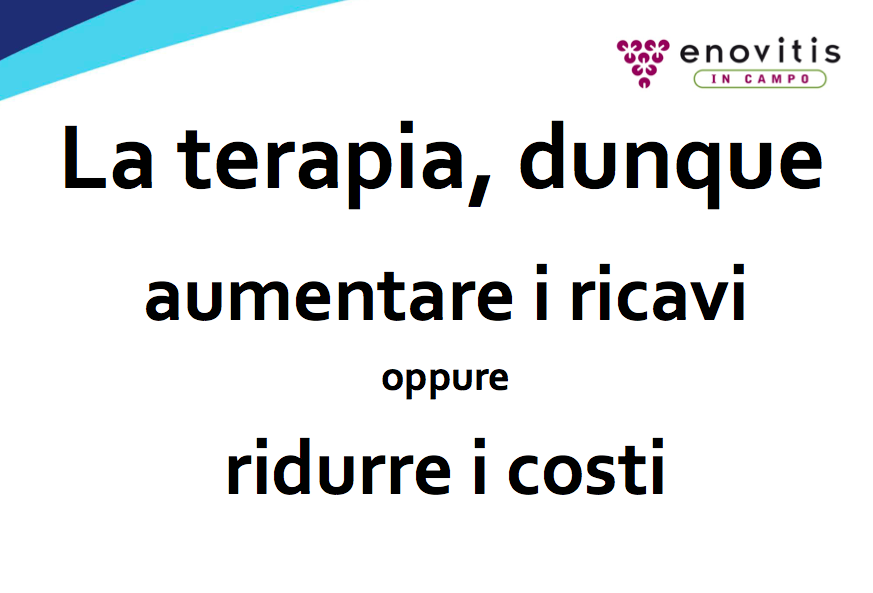 enovitis
IN CAMPO

La terapia, dunque

aumentare i ricavi

oppure

ridurre i costi